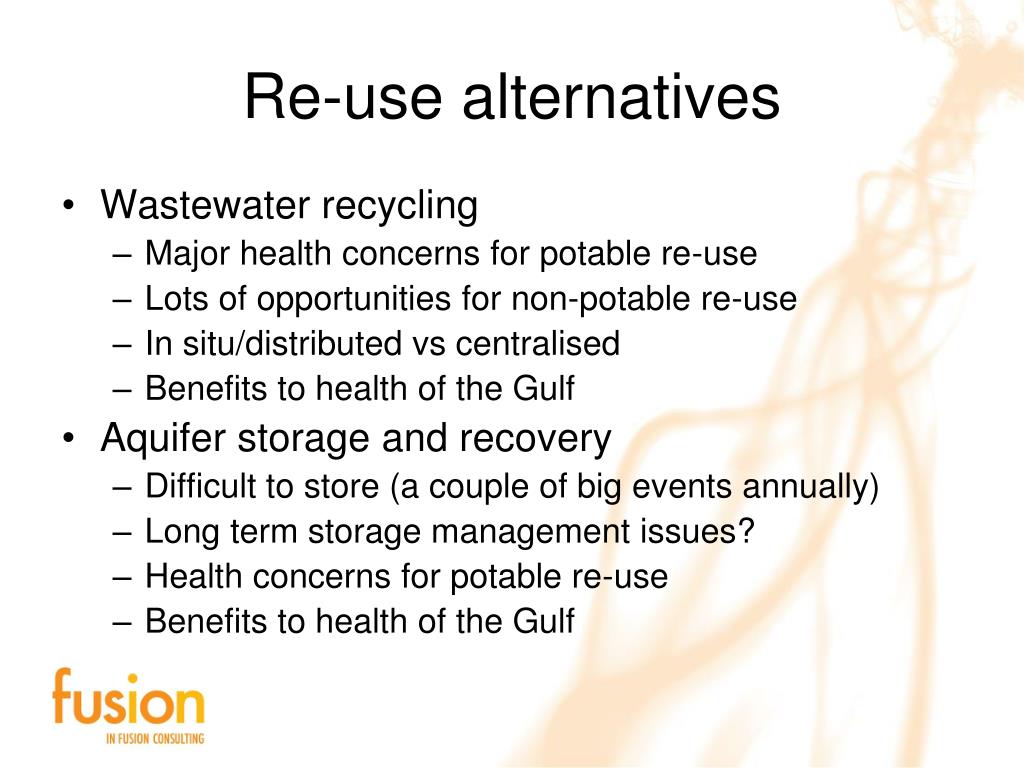 Re-use alternatives

• Wastewater recycling
– Major health concerns for potable re-use
– Lots of opportunities for non-potable re-use
– In situ/distributed vs centralised
– Benefits to health of the Gulf
• Aquifer storage and recovery
– Difficult to store (a couple of big events annually)
– Long term storage management issues?
– Health concerns for potable re-use
– Benefits to health of the Gulf

fusion
IN FUSION CONSULTING